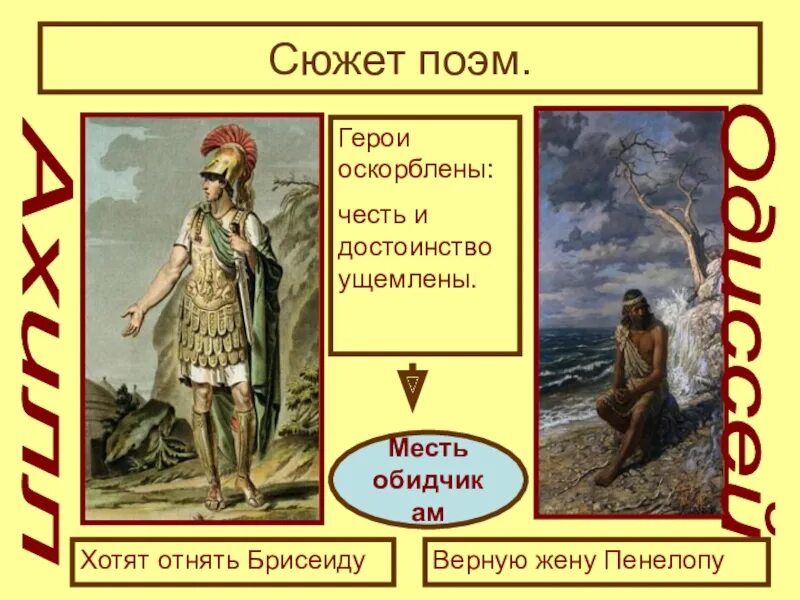 Сюжет поэм.

Ахилл

Герои оскорблены:

честь и достоинство ущемлены.

Месть обидчикам

Одиссей

Хотят отнять Брисеиду

Верную жену Пенелопу